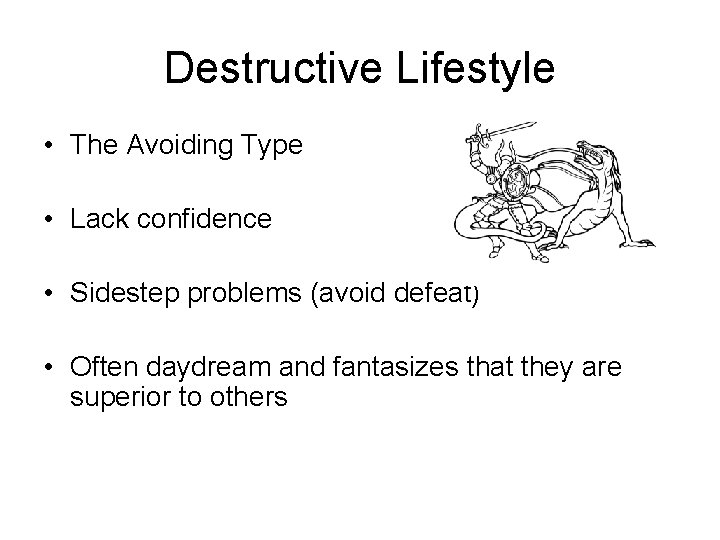 Destructive Lifestyle

• The Avoiding Type

• Lack confidence

• Sidestep problems (avoid defeat)

• Often daydream and fantasizes that they are superior to others